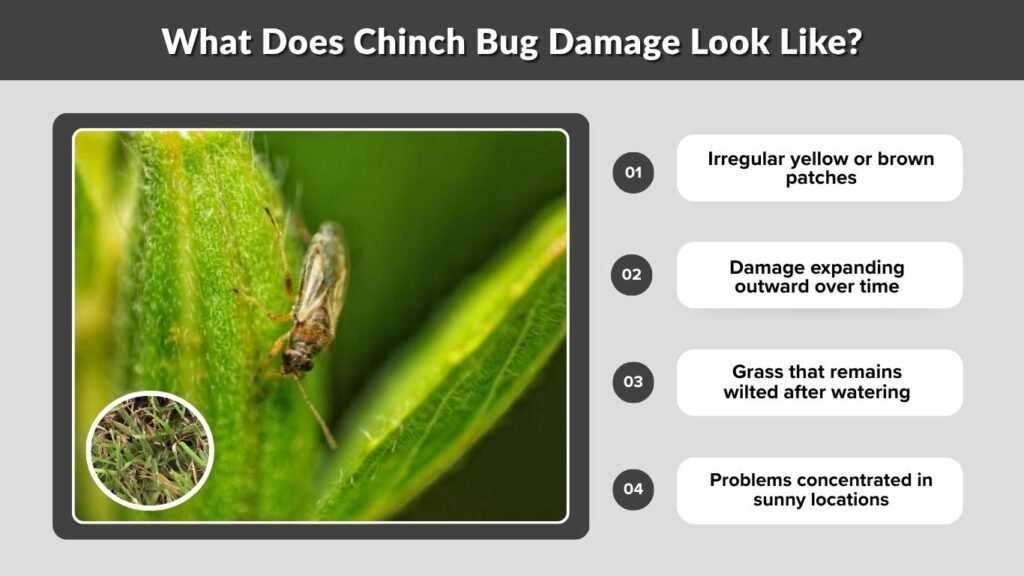 What Does Chinch Bug Damage Look Like?

01 Irregular yellow or brown patches

02 Damage expanding outward over time

03 Grass that remains wilted after watering

04 Problems concentrated in sunny locations